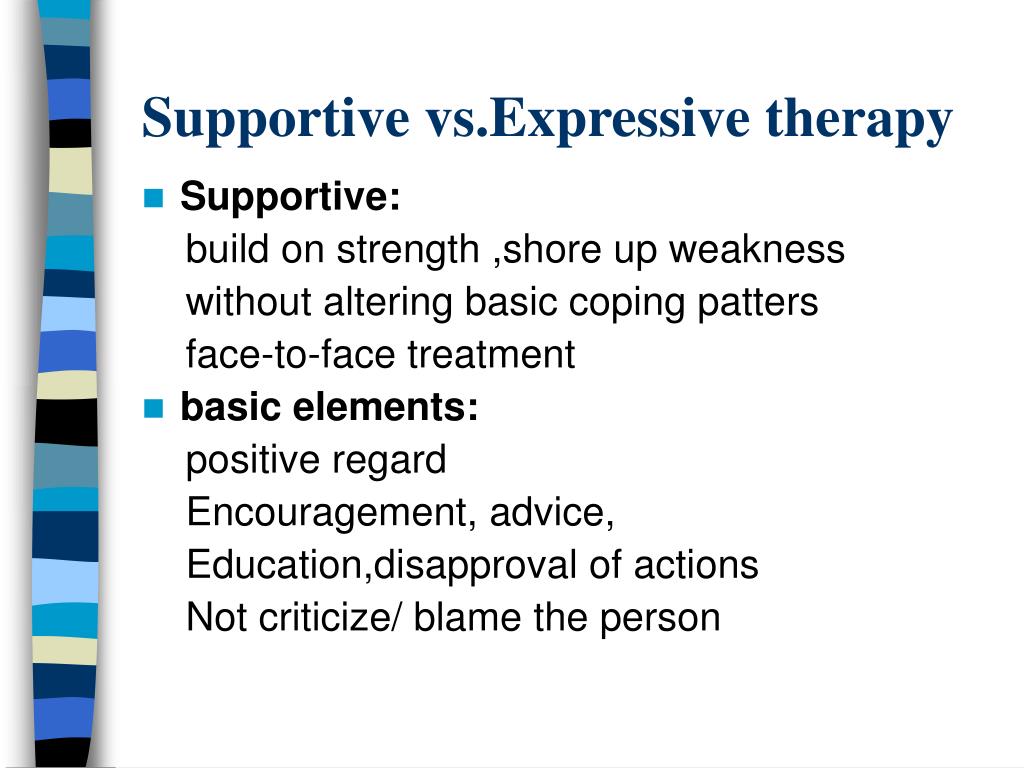 Supportive vs.Expressive therapy

Supportive:
build on strength ,shore up weakness
without altering basic coping patters
face-to-face treatment

basic elements:
positive regard
Encouragement, advice,
Education,disapproval of actions
Not criticize/ blame the person